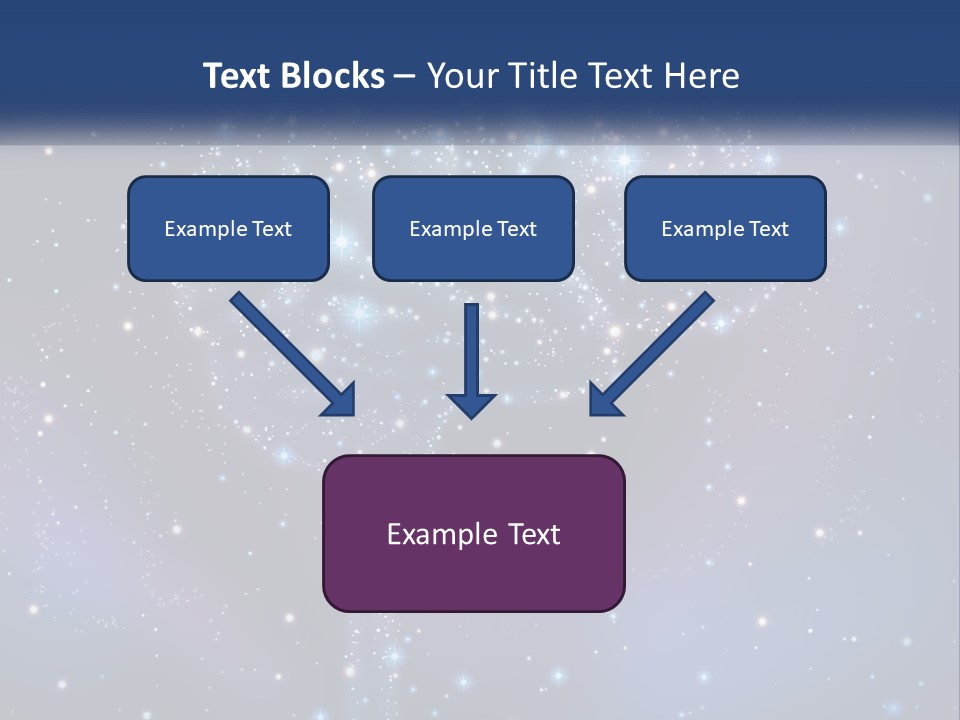 Text Blocks – Your Title Text Here

Example Text

Example Text

Example Text

Example Text